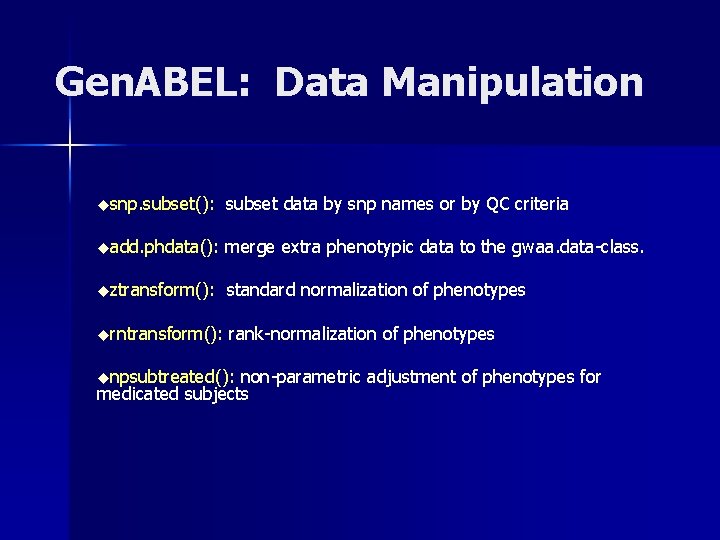 GenABEL: Data Manipulation

◆snp.subset(): subset data by snp names or by QC criteria

◆add.phdata(): merge extra phenotypic data to the gwaa.data-class.

◆ztransform(): standard normalization of phenotypes

◆rntransform(): rank-normalization of phenotypes

◆npsubtreated(): non-parametric adjustment of phenotypes for medicated subjects